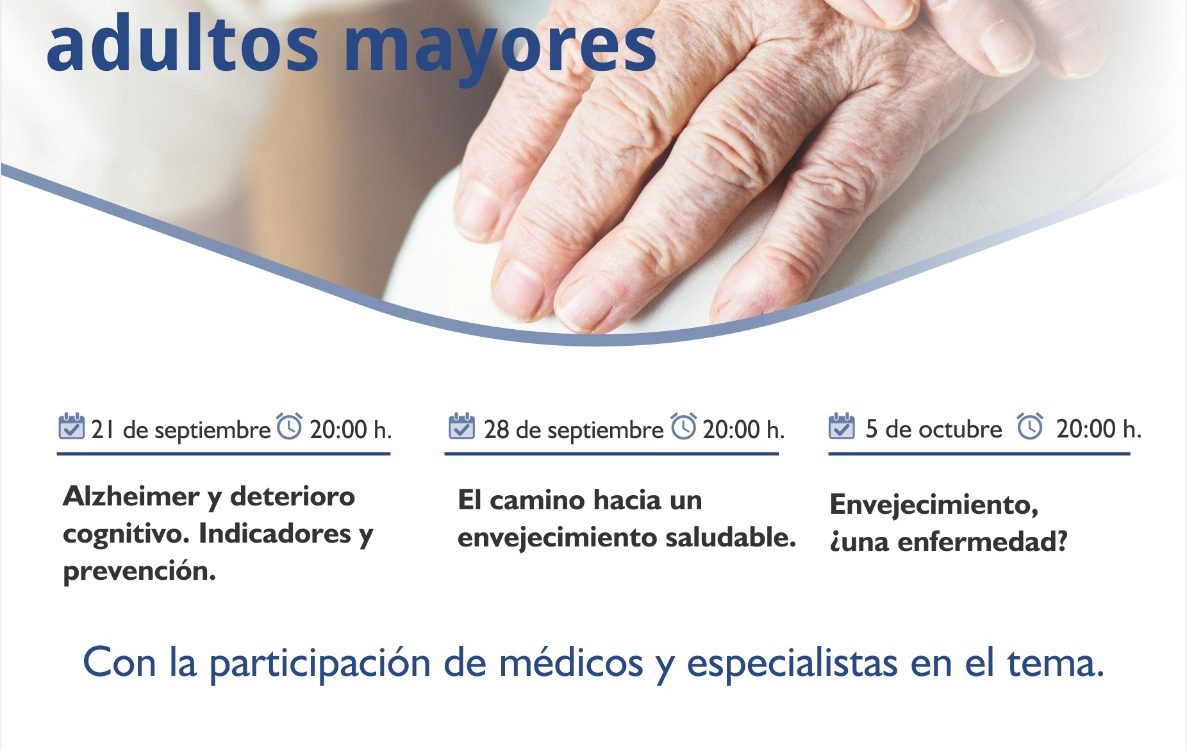 adultos mayores

21 de septiembre 20:00 h.

Alzheimer y deterioro cognitivo. Indicadores y prevención.

28 de septiembre 20:00 h.

El camino hacia un envejecimiento saludable.

5 de octubre 20:00 h.

Envejecimiento, ¿una enfermedad?

Con la participación de médicos y especialistas en el tema.